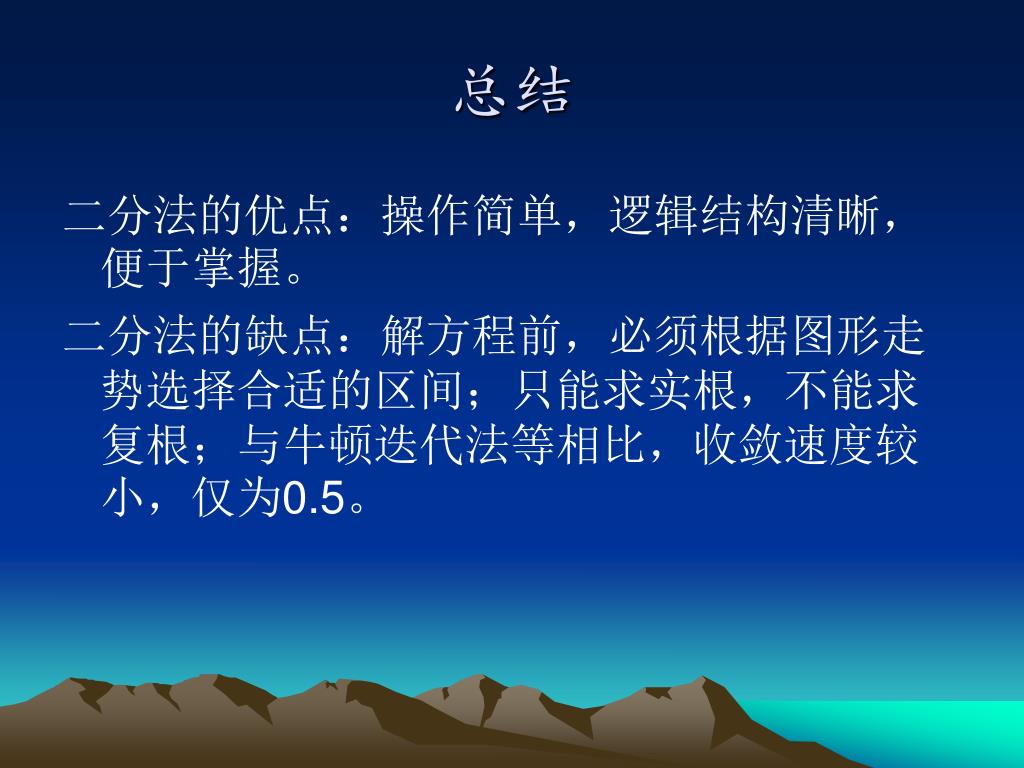 总结

二分法的优点：操作简单，逻辑结构清晰，便于掌握。

二分法的缺点：解方程前，必须根据图形走势选择合适的区间；只能求实根，不能求复根；与牛顿迭代法等相比，收敛速度较小，仅为0.5。